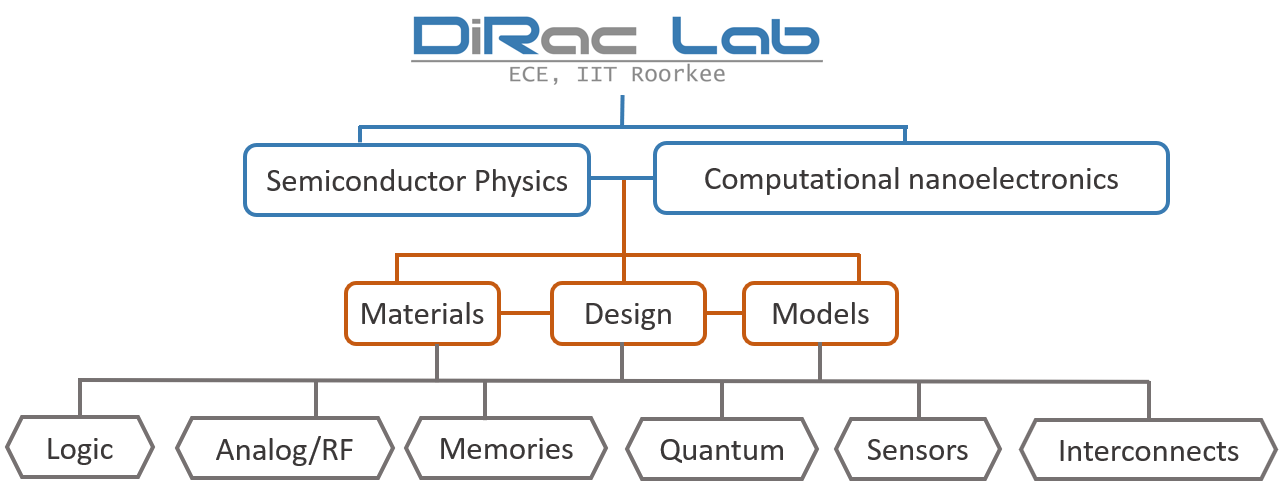 DiRac Lab
ECE, IIT Roorkee

Semiconductor Physics

Computational nanoelectronics

Materials

Design

Models

Logic

Analog/RF

Memories

Quantum

Sensors

Interconnects